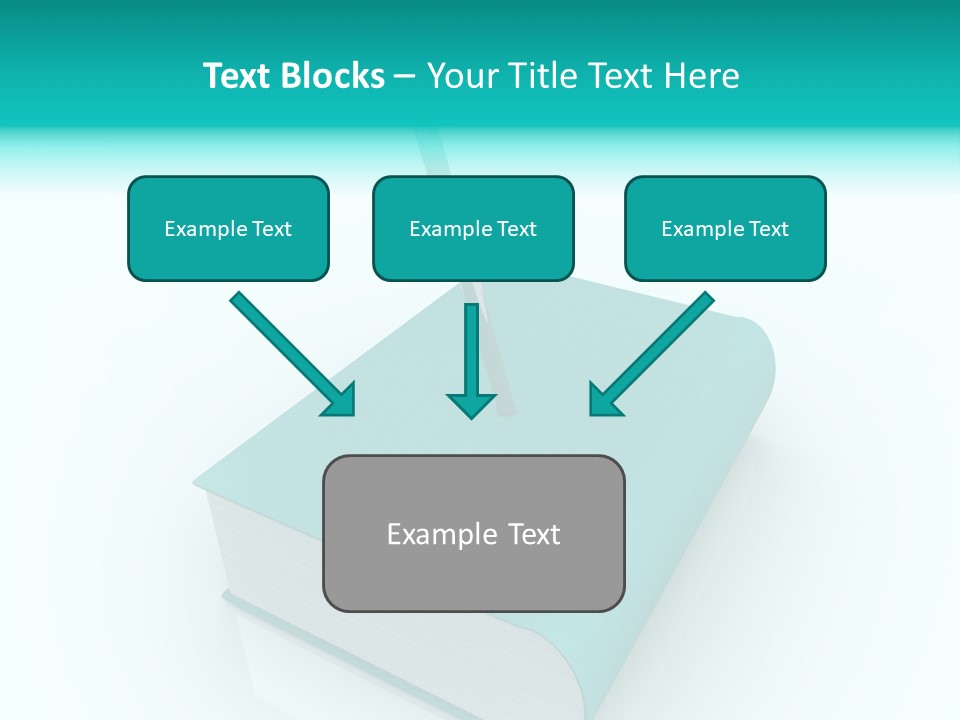 Text Blocks – Your Title Text Here

Example Text

Example Text

Example Text

Example Text